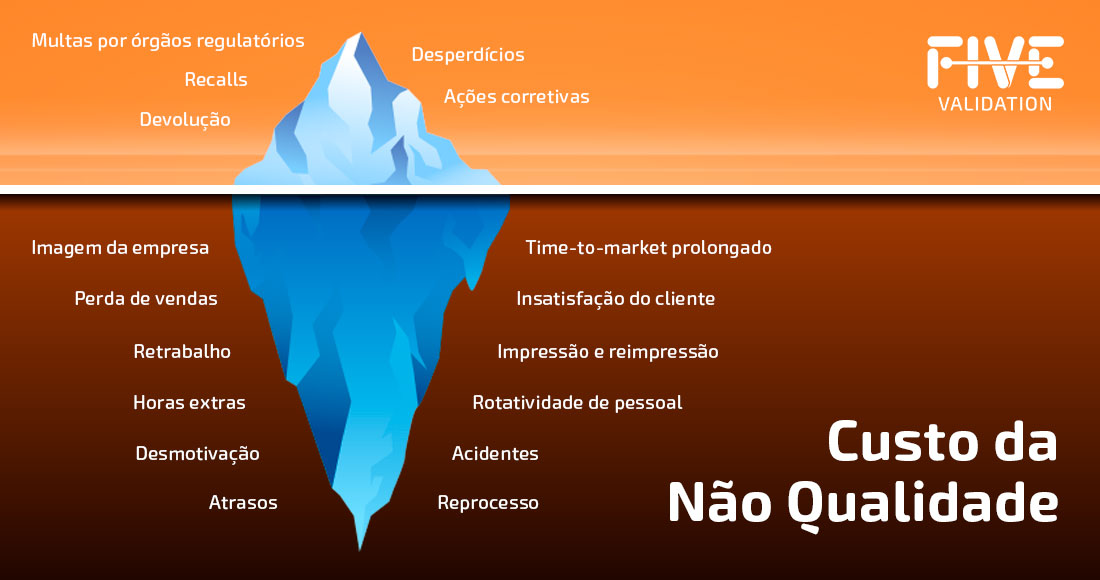 Multas por órgãos regulatórios

Recalls

Devolução

Desperdícios

Ações corretivas

FIVE
VALIDATION

Imagem da empresa

Perda de vendas

Retrabalho

Horas extras

Desmotivação

Atrasos

Time-to-market prolongado

Insatisfação do cliente

Impressão e reimpressão

Rotatividade de pessoal

Acidentes

Reprocesso

Custo da Não Qualidade